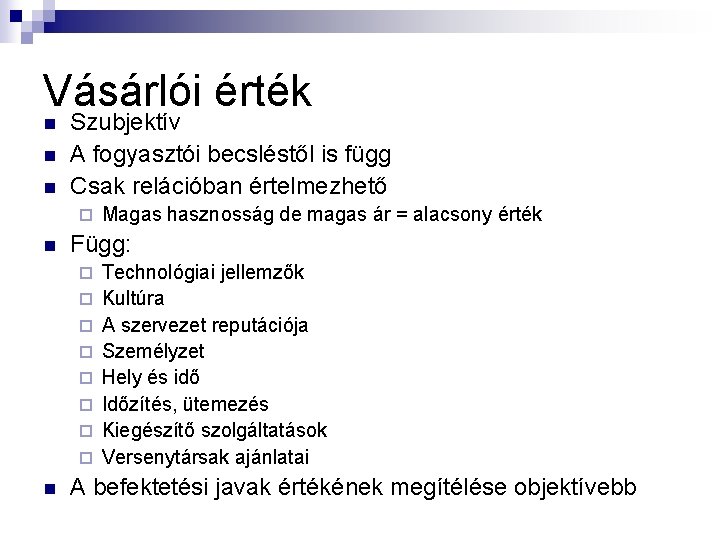 Vásárlói érték

- Szubjektív
- A fogyasztói becsléstől is függ
- Csak relációban értelmezhető
  - Magas hasznosság de magas ár = alacsony érték
- Függ:
  - Technológiai jellemzők
  - Kultúra
  - A szervezet reputációja
  - Személyzet
  - Hely és idő
  - Időzítés, ütemezés
  - Kiegészítő szolgáltatások
  - Versenytársak ajánlatai
- A befektetési javak értékének megítélése objektívebb